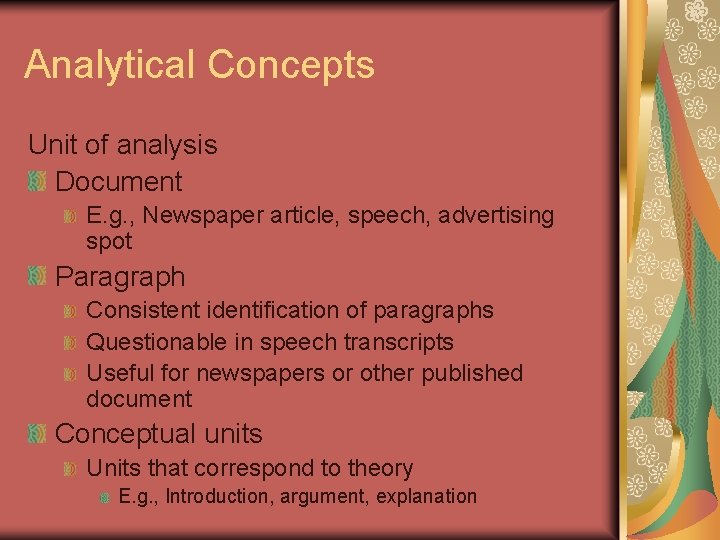 Analytical Concepts

Unit of analysis

Document

E.g., Newspaper article, speech, advertising spot

Paragraph

Consistent identification of paragraphs

Questionable in speech transcripts

Useful for newspapers or other published document

Conceptual units

Units that correspond to theory

E.g., Introduction, argument, explanation